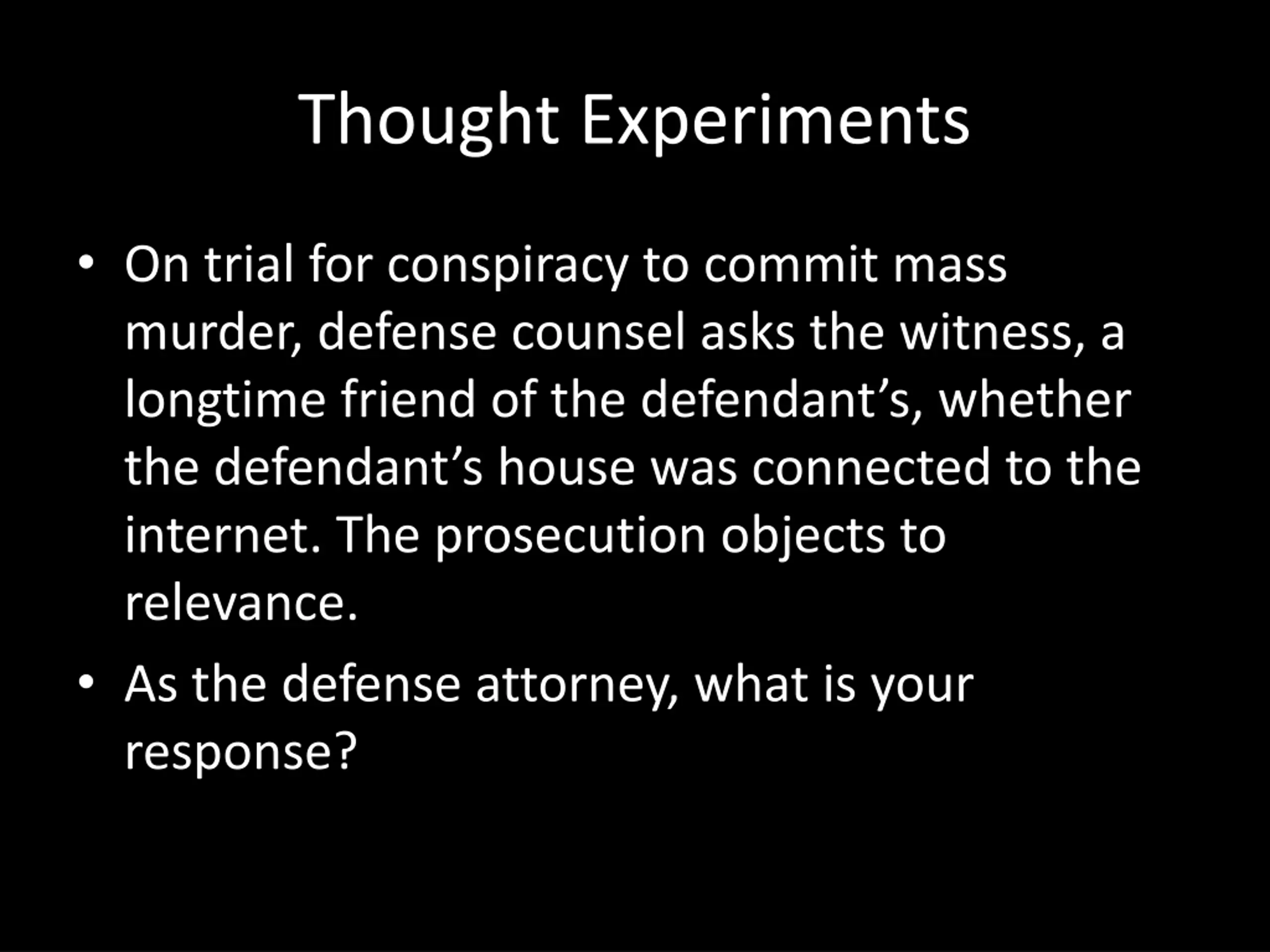 Thought Experiments

• On trial for conspiracy to commit mass murder, defense counsel asks the witness, a longtime friend of the defendant’s, whether the defendant’s house was connected to the internet. The prosecution objects to relevance.

• As the defense attorney, what is your response?